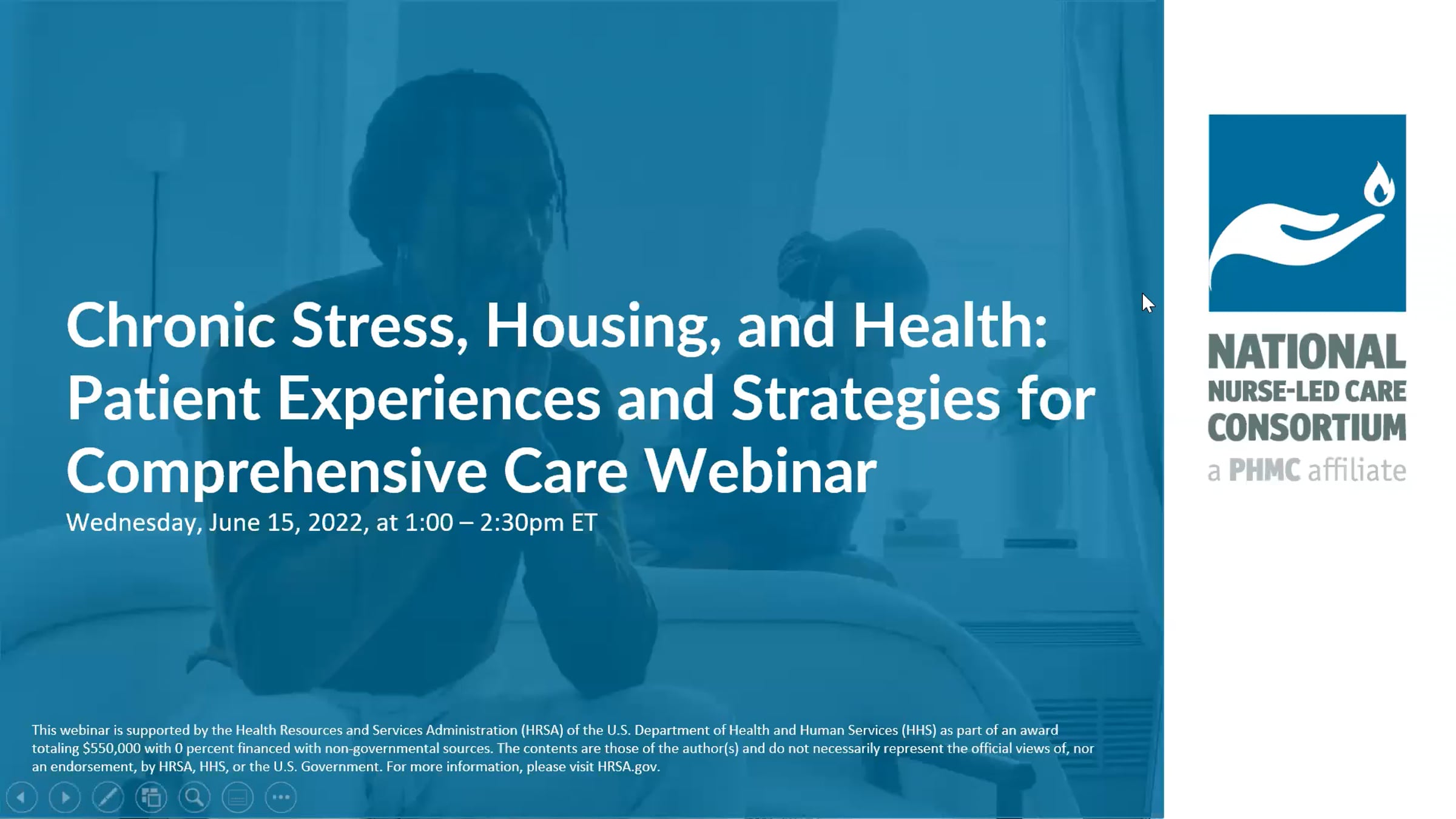 Chronic Stress, Housing, and Health: Patient Experiences and Strategies for Comprehensive Care Webinar

Wednesday, June 15, 2022, at 1:00 – 2:30pm ET

This webinar is supported by the Health Resources and Services Administration (HRSA) of the U.S. Department of Health and Human Services (HHS) as part of an award totaling $550,000 with 0 percent financed with non-governmental sources. The contents are those of the author(s) and do not necessarily represent the official views of, nor an endorsement, by HRSA, HHS, or the U.S. Government. For more information, please visit HRSA.gov.

NATIONAL
NURSE-LED CARE
CONSORTIUM
a PHMC affiliate